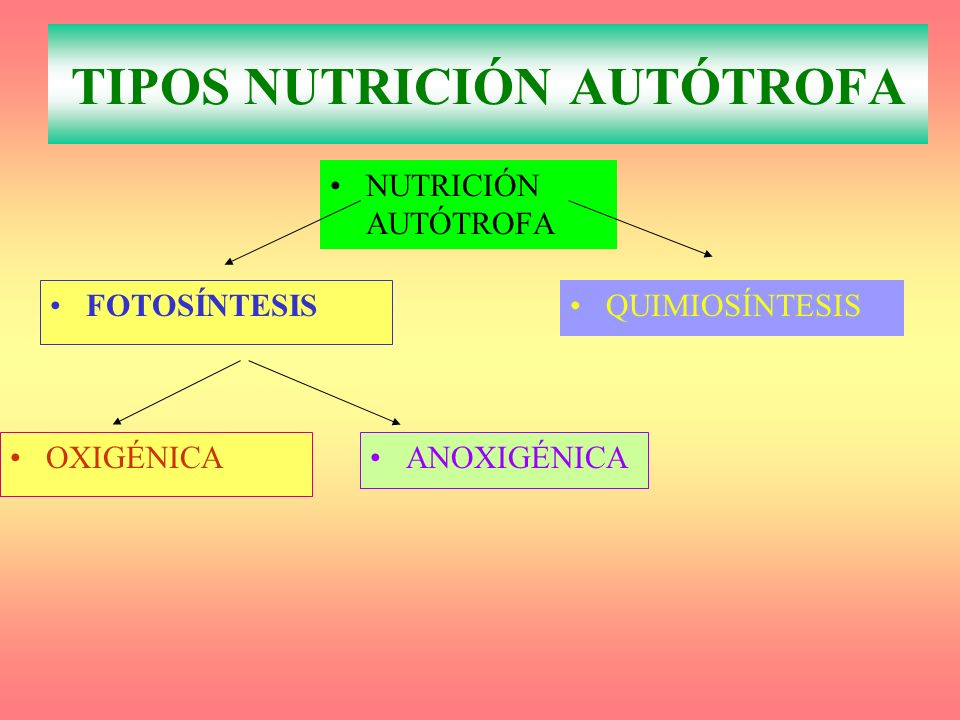 TIPOS NUTRICIÓN AUTÓTROFA

• NUTRICIÓN AUTÓTROFA

• FOTOSÍNTESIS

• QUIMIOSÍNTESIS

• OXIGÉNICA

• ANOXIGÉNICA